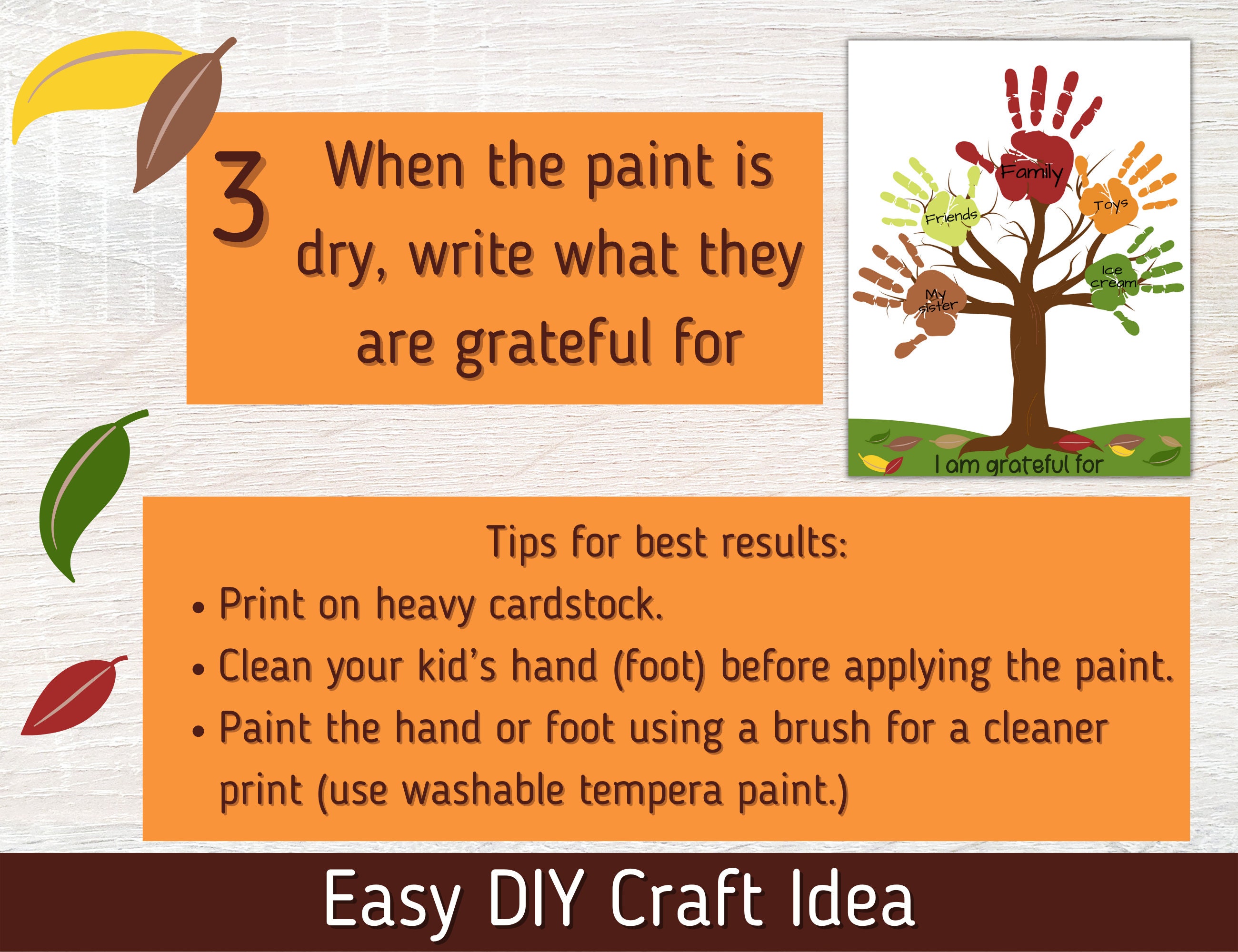 3 When the paint is dry, write what they are grateful for

Family

Friends

Toys

My sister

Ice cream

I am grateful for

Tips for best results:

• Print on heavy cardstock.

• Clean your kid's hand (foot) before applying the paint.

• Paint the hand or foot using a brush for a cleaner print (use washable tempera paint.)

Easy DIY Craft Idea